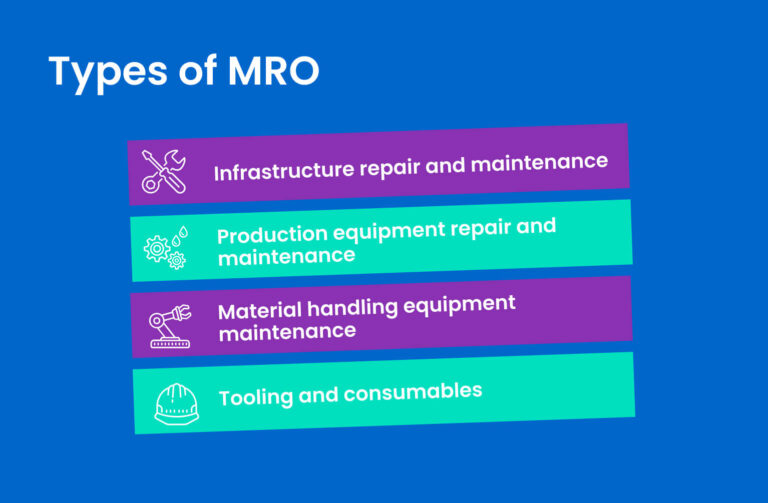 Types of MRO

Infrastructure repair and maintenance

Production equipment repair and maintenance

Material handling equipment maintenance

Tooling and consumables